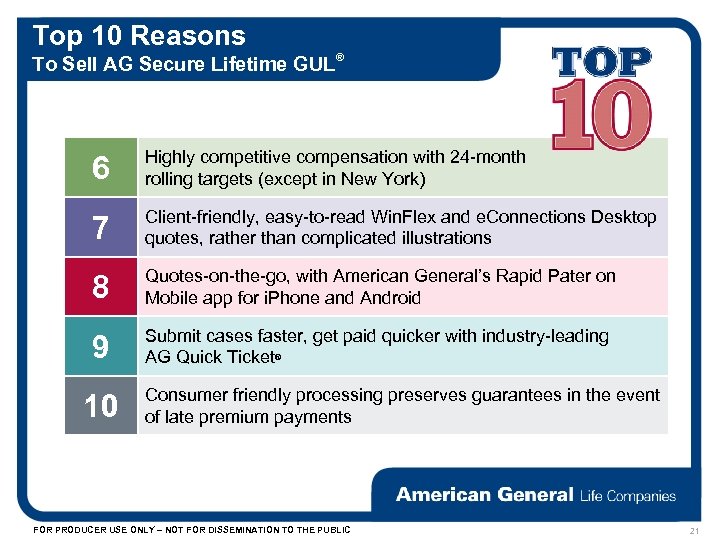 Top 10 Reasons
To Sell AG Secure Lifetime GUL®

TOP 10

| 6 | Highly competitive compensation with 24-month rolling targets (except in New York) |
|---|---|
| 7 | Client-friendly, easy-to-read WinFlex and eConnections Desktop quotes, rather than complicated illustrations |
| 8 | Quotes-on-the-go, with American General's Rapid Pater on Mobile app for iPhone and Android |
| 9 | Submit cases faster, get paid quicker with industry-leading AG Quick Ticket® |
| 10 | Consumer friendly processing preserves guarantees in the event of late premium payments |

American General Life Companies

FOR PRODUCER USE ONLY – NOT FOR DISSEMINATION TO THE PUBLIC

21